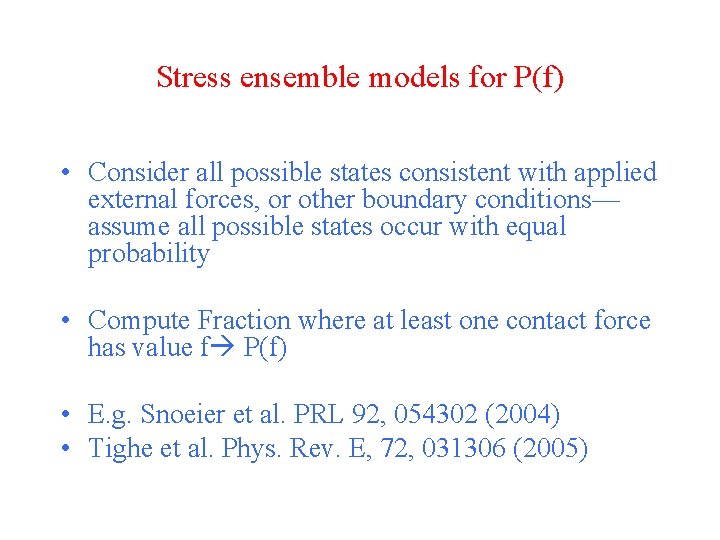 Stress ensemble models for P(f)

• Consider all possible states consistent with applied external forces, or other boundary conditions—assume all possible states occur with equal probability

• Compute Fraction where at least one contact force has value f→ P(f)

• E.g. Snoeier et al. PRL 92, 054302 (2004)
• Tighe et al. Phys. Rev. E, 72, 031306 (2005)